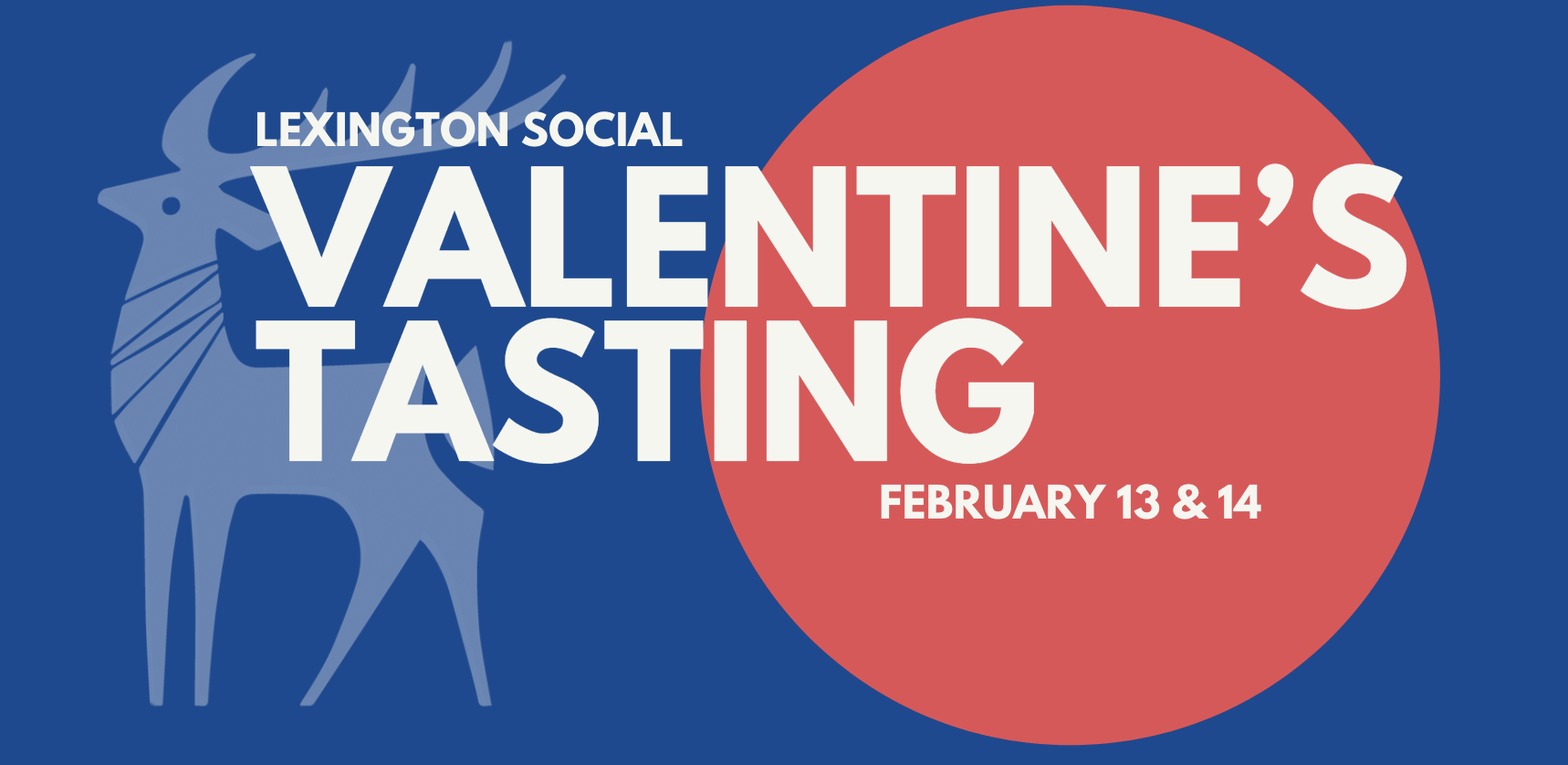 LEXINGTON SOCIAL
VALENTINE'S TASTING
FEBRUARY 13 & 14